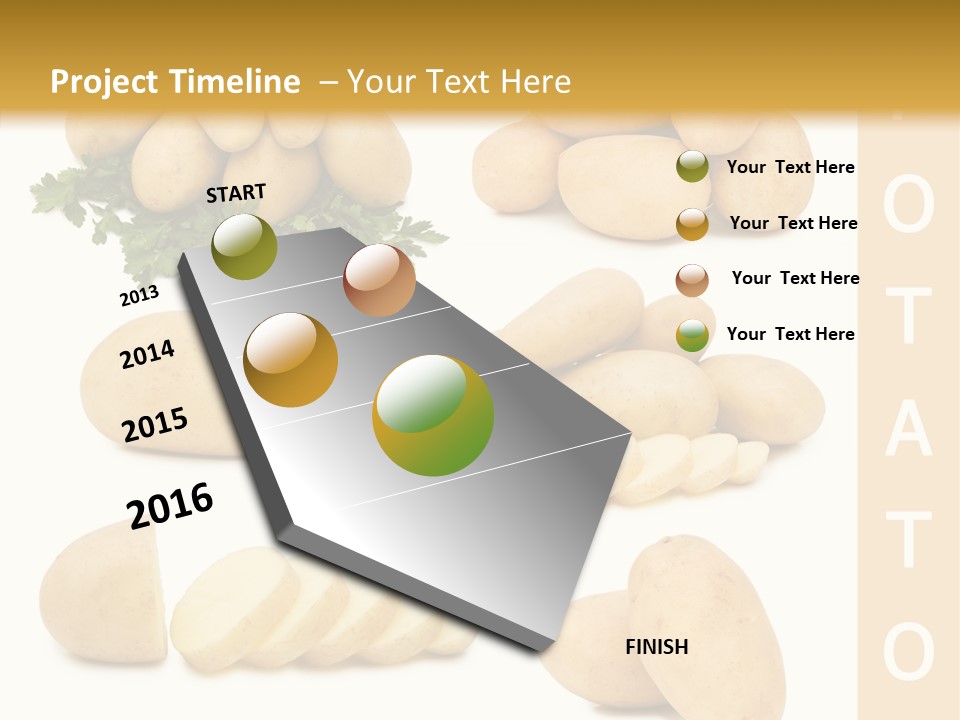 Project Timeline – Your Text Here

START

2013

2014

2015

2016

FINISH

Your Text Here

Your Text Here

Your Text Here

Your Text Here

O

T

A

T

O